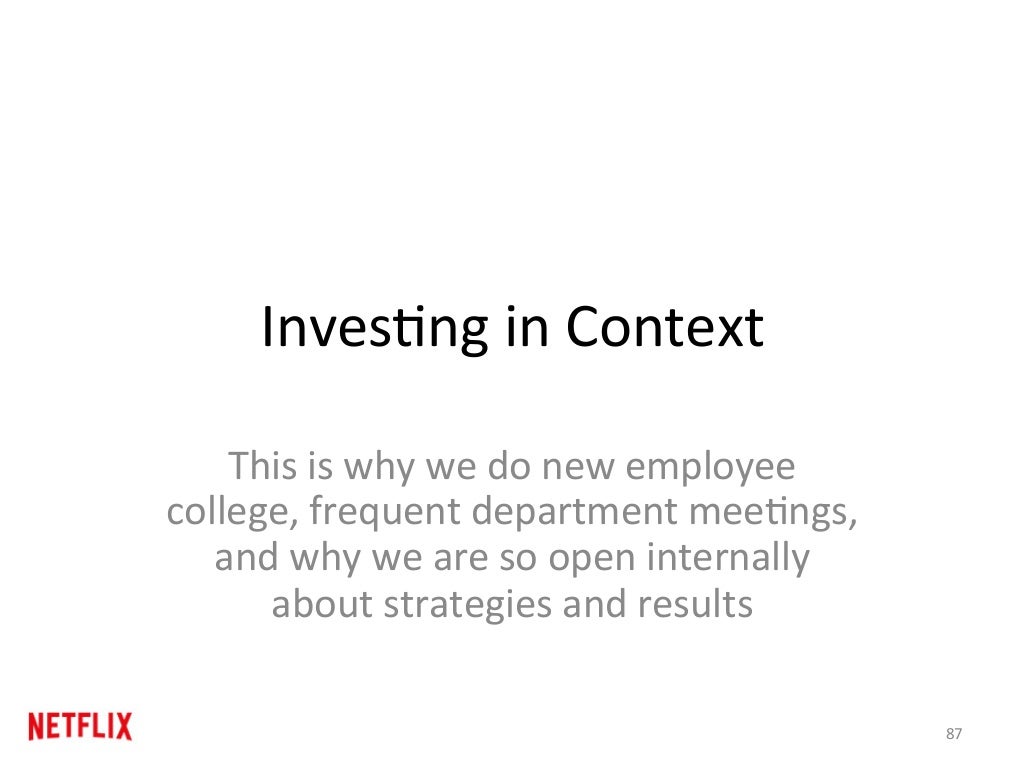 Investing in Context

This is why we do new employee college, frequent department meetings, and why we are so open internally about strategies and results

NETFLIX

87